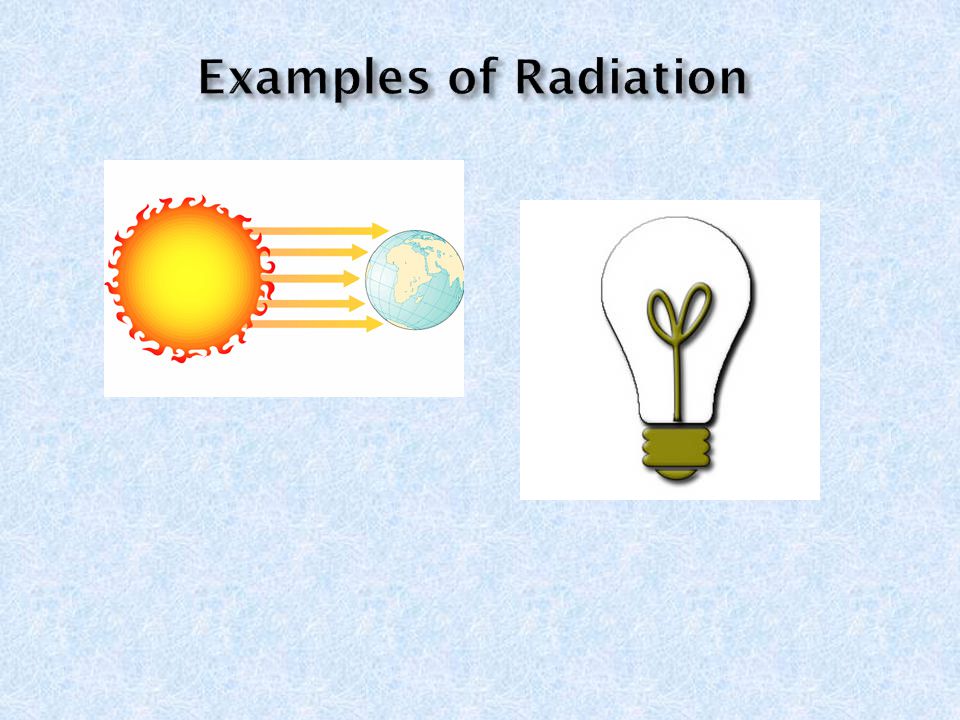 Examples of Radiation